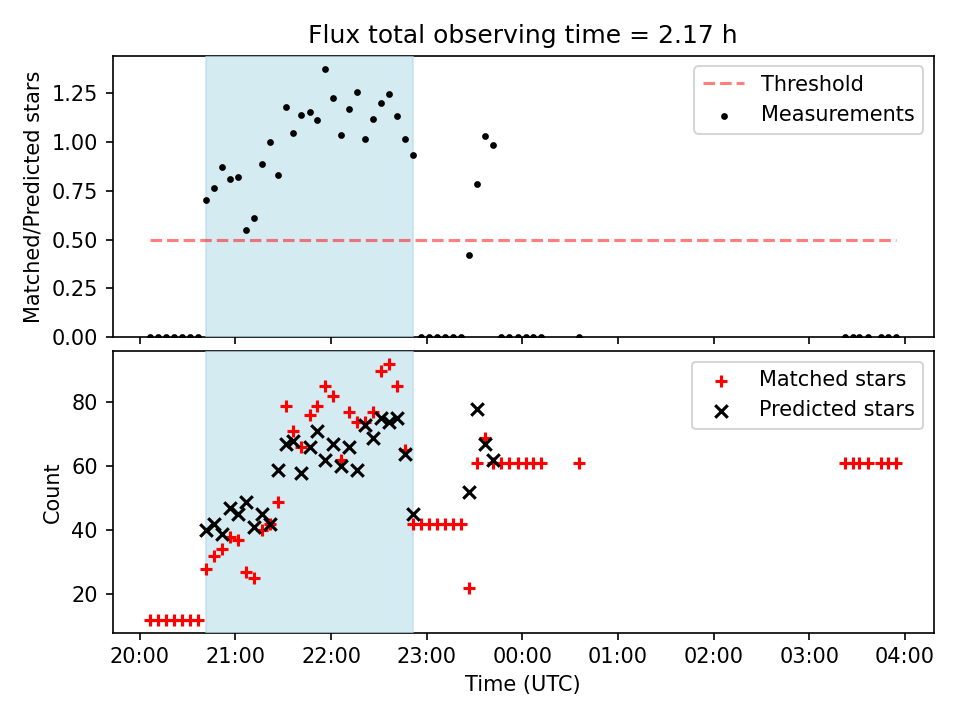 Flux total observing time = 2.17 h

Matched/Predicted stars

1.25
1.00
0.75
0.50
0.25
0.00

Threshold
Measurements

Count

80
60
40
20

Matched stars
Predicted stars

20:00 21:00 22:00 23:00 00:00 01:00 02:00 03:00 04:00

Time (UTC)